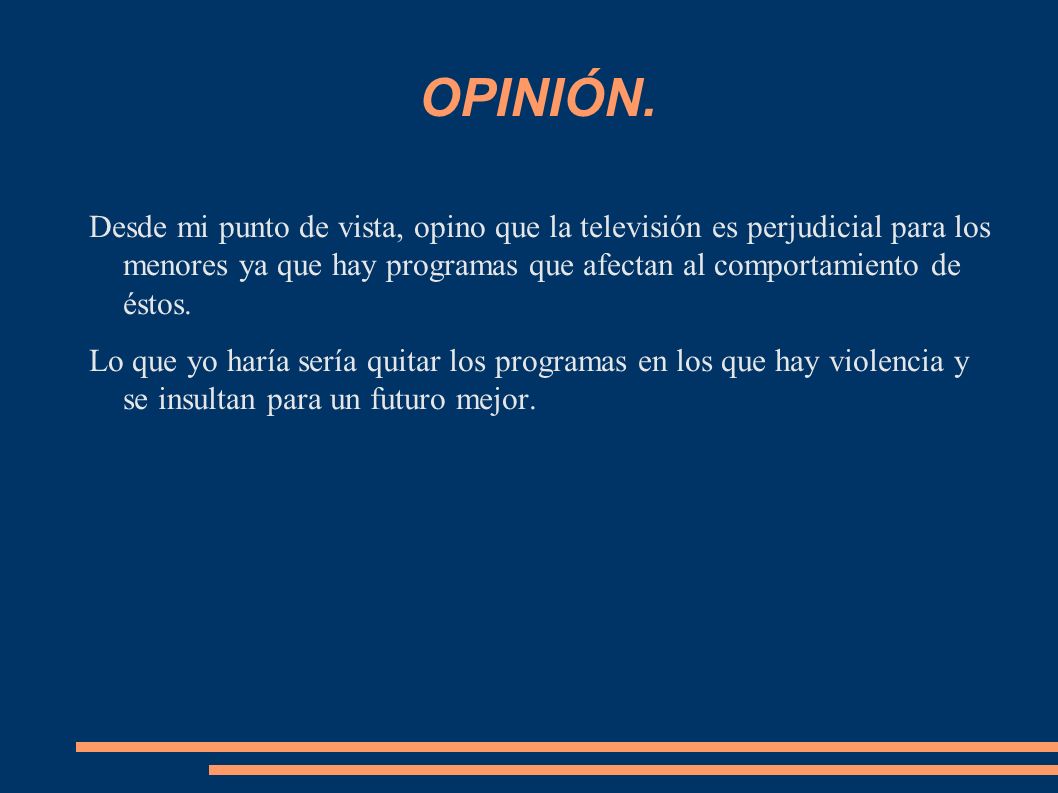 OPINIÓN.

Desde mi punto de vista, opino que la televisión es perjudicial para los menores ya que hay programas que afectan al comportamiento de éstos.

Lo que yo haría sería quitar los programas en los que hay violencia y se insultan para un futuro mejor.